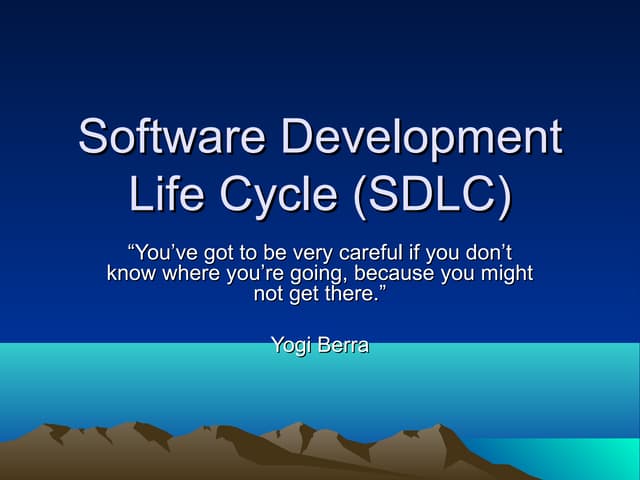 Software Development Life Cycle (SDLC)

“You’ve got to be very careful if you don’t know where you’re going, because you might not get there.”

Yogi Berra